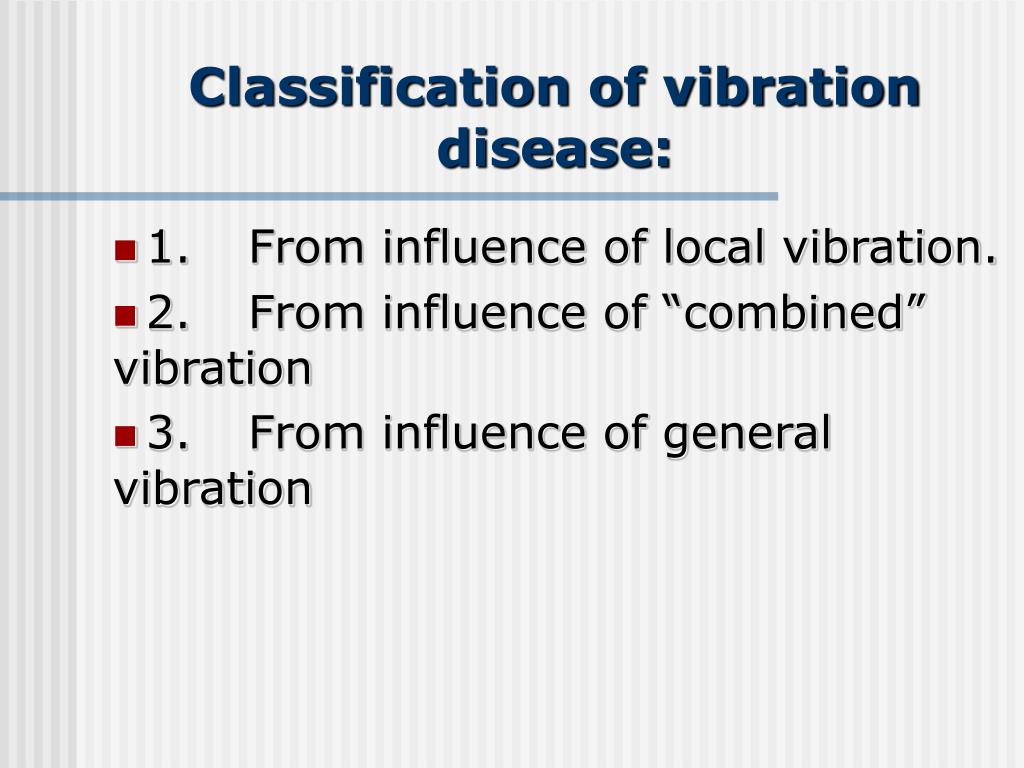 Classification of vibration disease:

1. From influence of local vibration.

2. From influence of “combined” vibration

3. From influence of general vibration